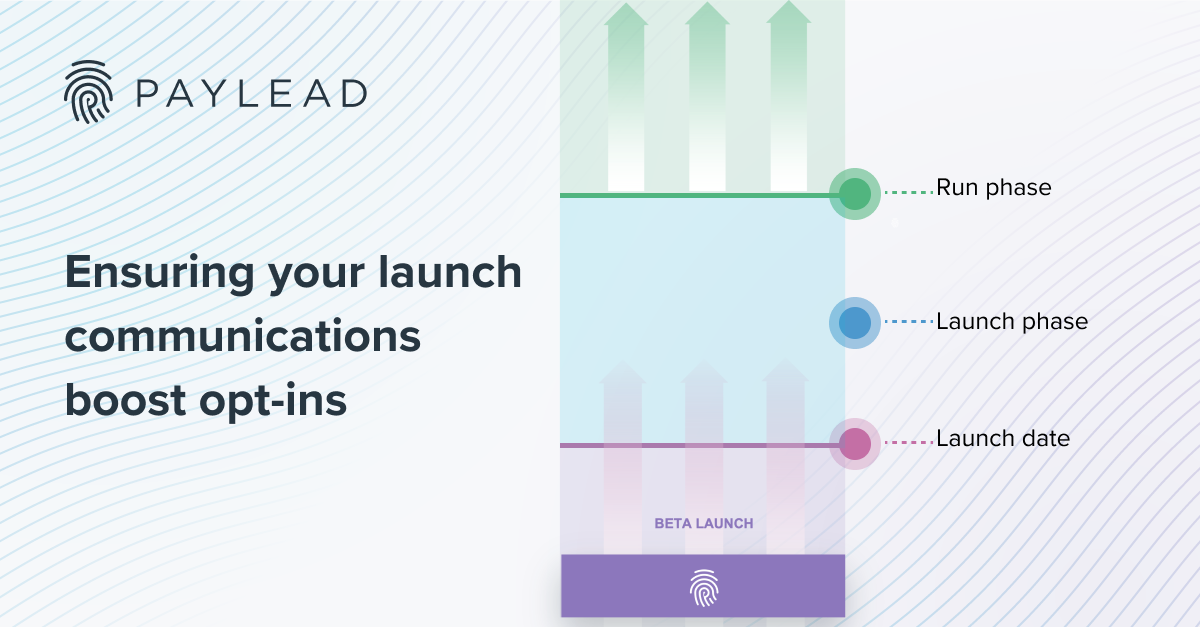 PAYLEAD

Ensuring your launch communications boost opt-ins

Run phase

Launch phase

Launch date

BETA LAUNCH